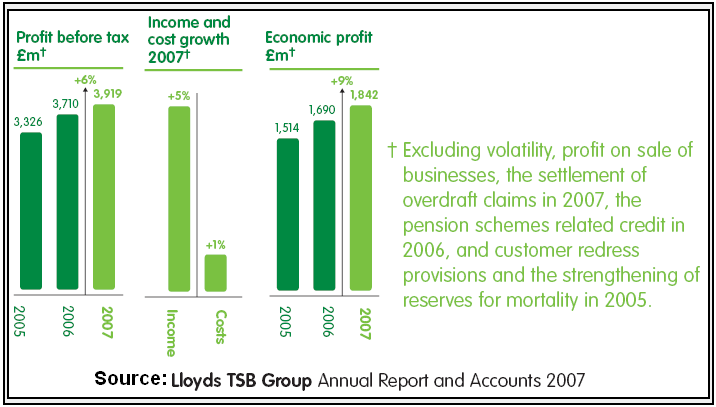 Profit before tax £m†

+6%

3,326

3,710

3,919

2005

2006

2007

Income and cost growth 2007†

+5%

+1%

Income

Costs

Economic profit £m†

+9%

1,514

1,690

1,842

2005

2006

2007

† Excluding volatility, profit on sale of businesses, the settlement of overdraft claims in 2007, the pension schemes related credit in 2006, and customer redress provisions and the strengthening of reserves for mortality in 2005.

Source: Lloyds TSB Group Annual Report and Accounts 2007